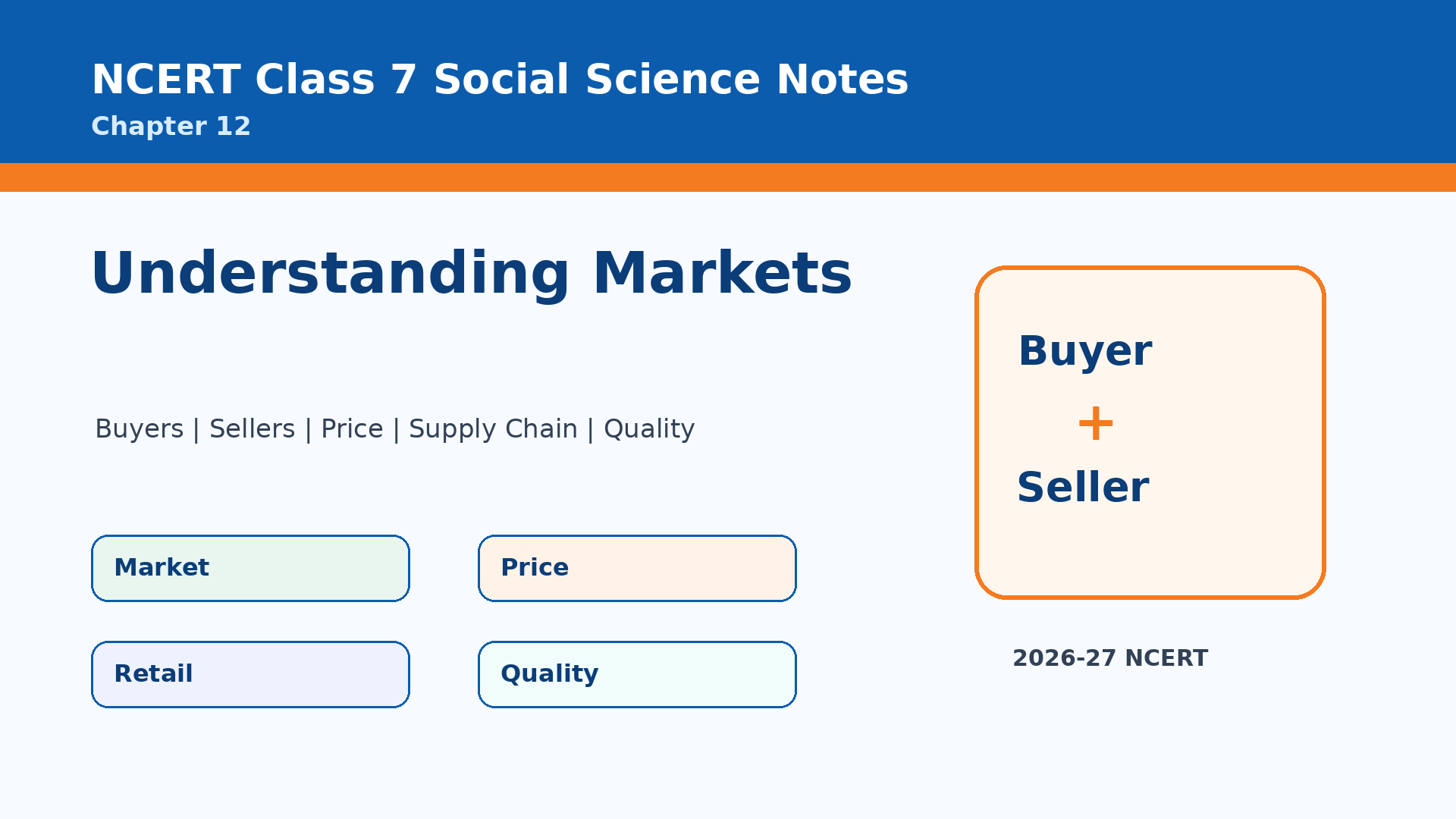 NCERT Class 7 Social Science Notes
Chapter 12

Understanding Markets

Buyers | Sellers | Price | Supply Chain | Quality

Market

Price

Retail

Quality

Buyer
+
Seller

2026-27 NCERT